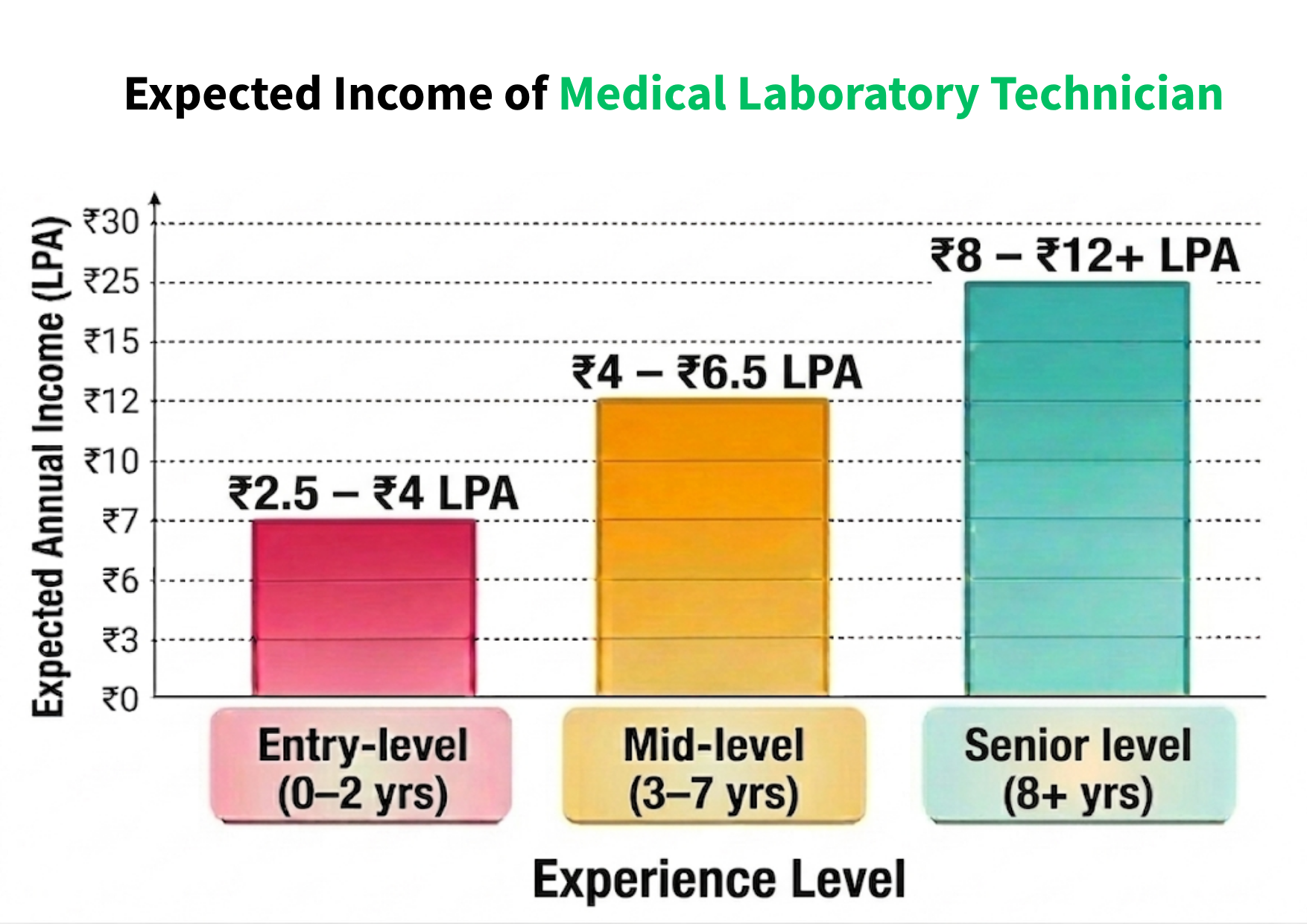 Expected Income of Medical Laboratory Technician

Expected Annual Income (LPA)

₹30
₹25
₹15
₹12
₹10
₹7
₹6
₹3
₹0

₹2.5 – ₹4 LPA
₹4 – ₹6.5 LPA
₹8 – ₹12+ LPA

Entry-level (0–2 yrs)
Mid-level (3–7 yrs)
Senior level (8+ yrs)

Experience Level